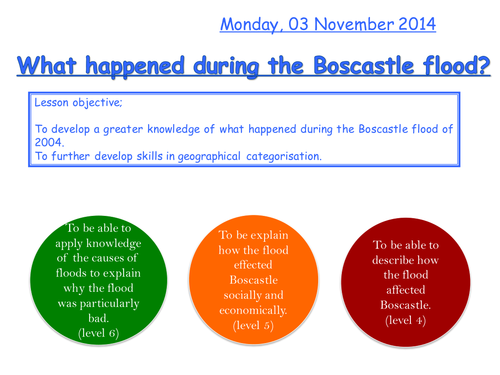 Monday, 03 November 2014

What happened during the Boscastle flood?

Lesson objective;

To develop a greater knowledge of what happened during the Boscastle flood of 2004.
To further develop skills in geographical categorisation.

To be able to apply knowledge of the causes of floods to explain why the flood was particularly bad. (level 6)

To be explain how the flood effected Boscastle socially and economically. (level 5)

To be able to describe how the flood affected Boscastle. (level 4)